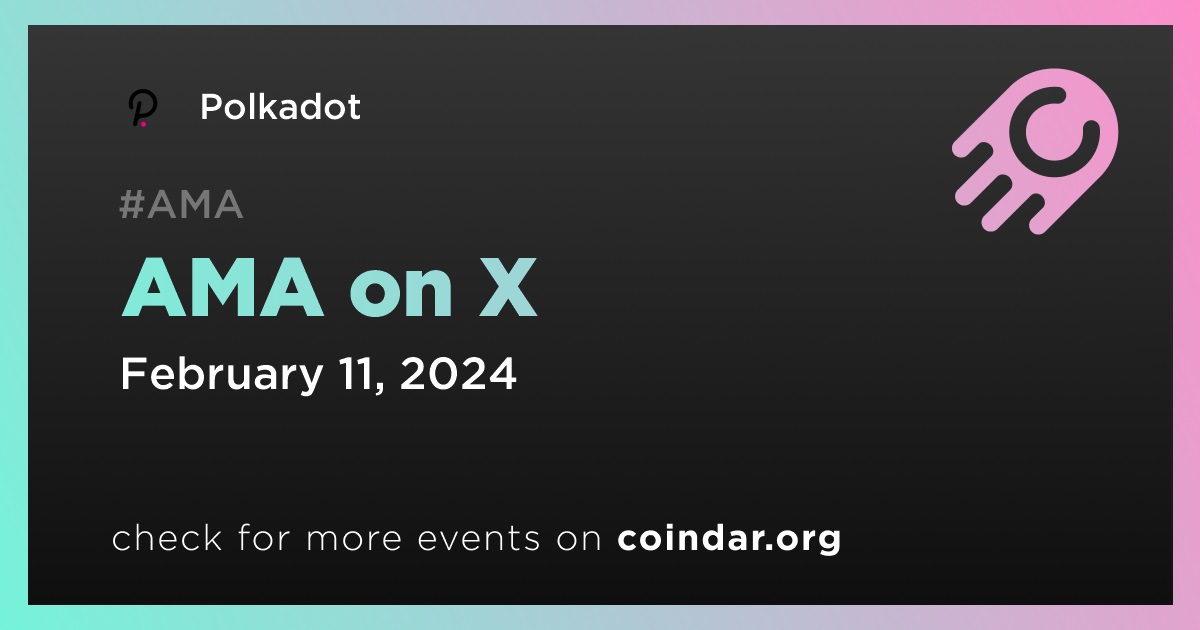 Polkadot

#AMA

AMA on X

February 11, 2024

check for more events on coindar.org